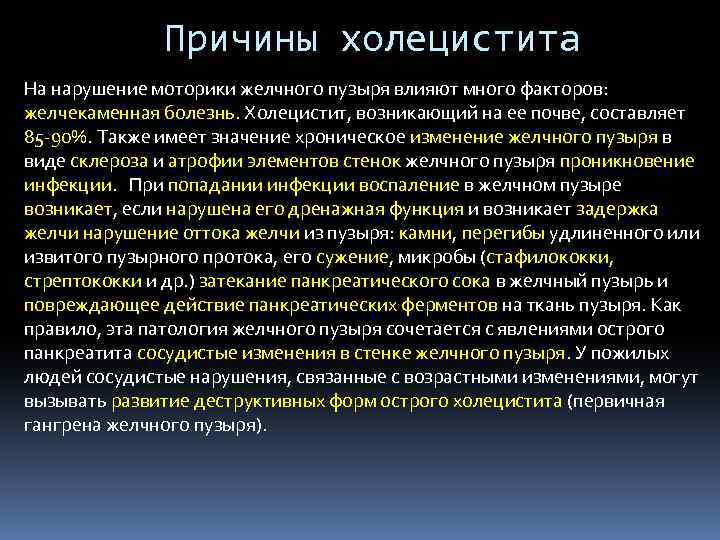 Причины холецистита

На нарушение моторики желчного пузыря влияют много факторов: желчекаменная болезнь. Холецистит, возникающий на ее почве, составляет 85-90%. Также имеет значение хроническое изменение желчного пузыря в виде склероза и атрофии элементов стенок желчного пузыря проникновение инфекции. При попадании инфекции воспаление в желчном пузыре возникает, если нарушена его дренажная функция и возникает задержка желчи нарушение оттока желчи из пузыря: камни, перегибы удлиненного или извитого пузырного протока, его сужение, микробы (стафилококки, стрептококки и др.) затекание панкреатического сока в желчный пузырь и повреждающее действие панкреатических ферментов на ткань пузыря. Как правило, эта патология желчного пузыря сочетается с явлениями острого панкреатита сосудистые изменения в стенке желчного пузыря. У пожилых людей сосудистые нарушения, связанные с возрастными изменениями, могут вызывать развитие деструктивных форм острого холецистита (первичная гангрена желчного пузыря).